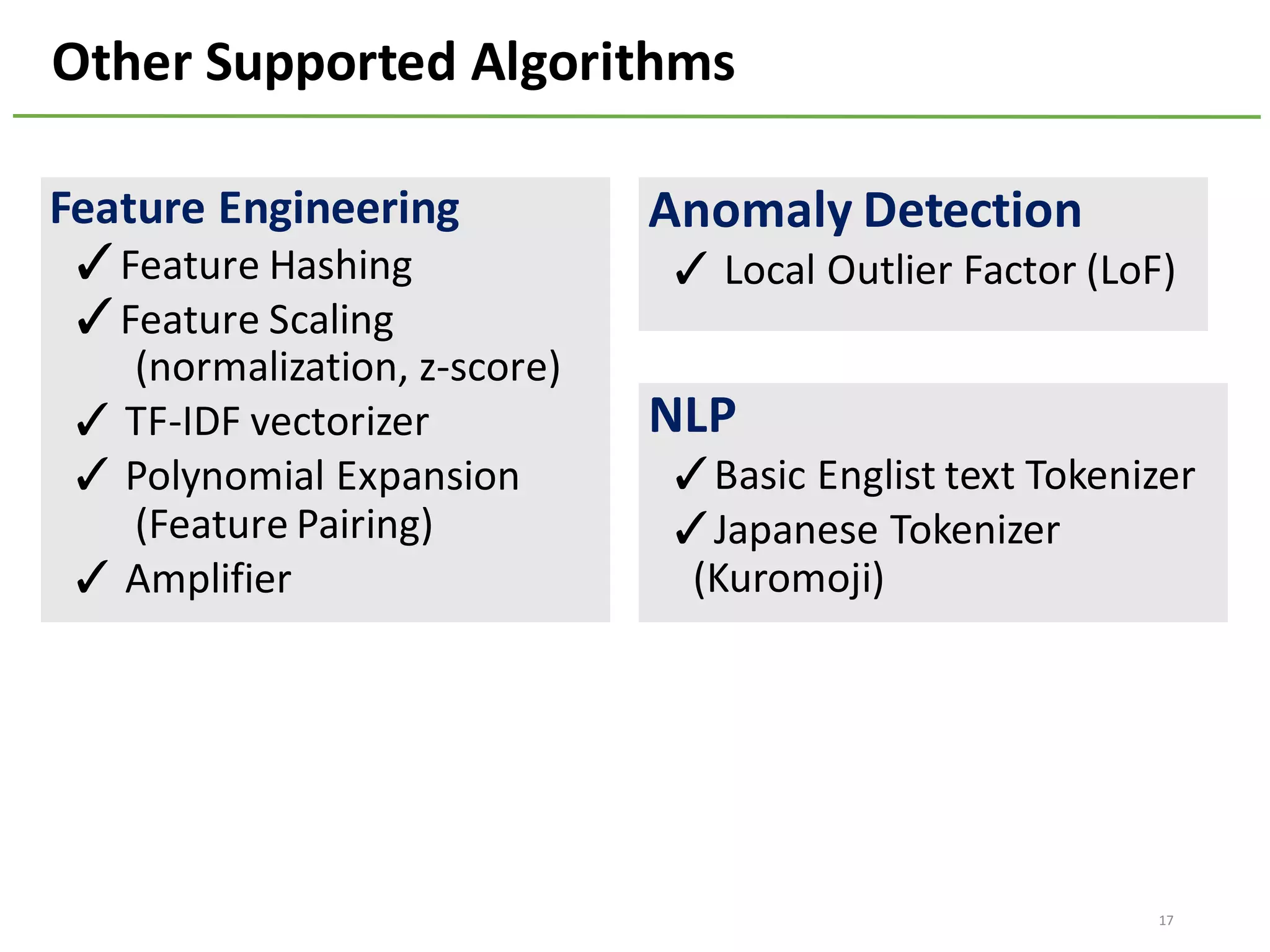 Other Supported Algorithms

Feature Engineering
✓ Feature Hashing
✓ Feature Scaling (normalization, z-score)
✓ TF-IDF vectorizer
✓ Polynomial Expansion (Feature Pairing)
✓ Amplifier

Anomaly Detection
✓ Local Outlier Factor (LoF)

NLP
✓ Basic Englist text Tokenizer
✓ Japanese Tokenizer (Kuromoji)

17